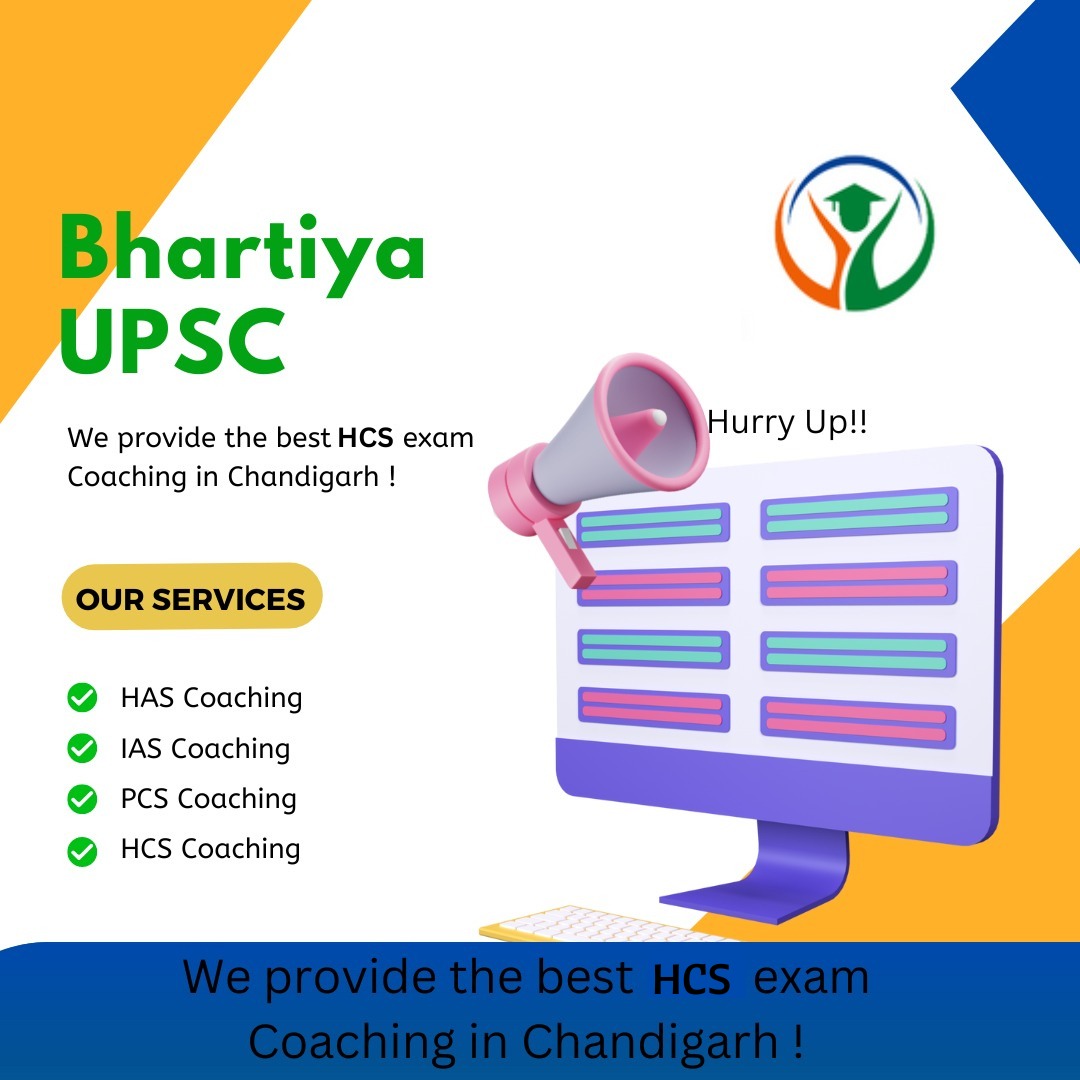 Bhartiya UPSC

We provide the best HCS exam Coaching in Chandigarh !

Hurry Up!!

OUR SERVICES

HAS Coaching
IAS Coaching
PCS Coaching
HCS Coaching

We provide the best HCS exam Coaching in Chandigarh !